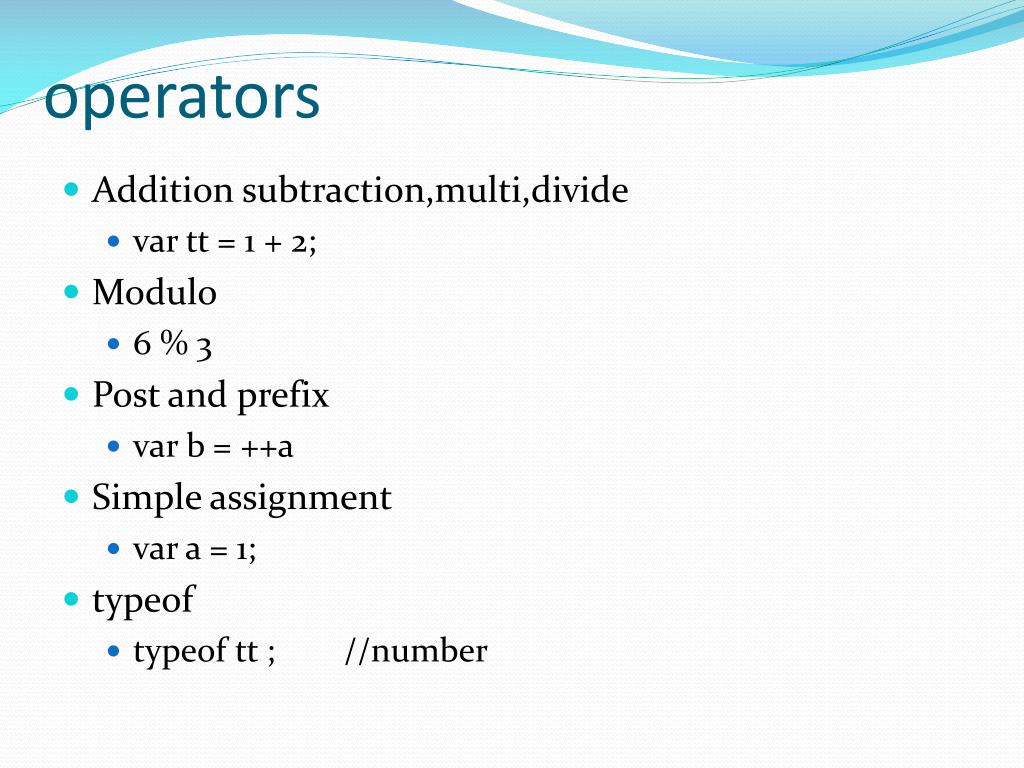 operators

- Addition subtraction,multi,divide
  - var tt = 1 + 2;
- Modulo
  - 6 % 3
- Post and prefix
  - var b = ++a
- Simple assignment
  - var a = 1;
- typeof
  - typeof tt ; //number